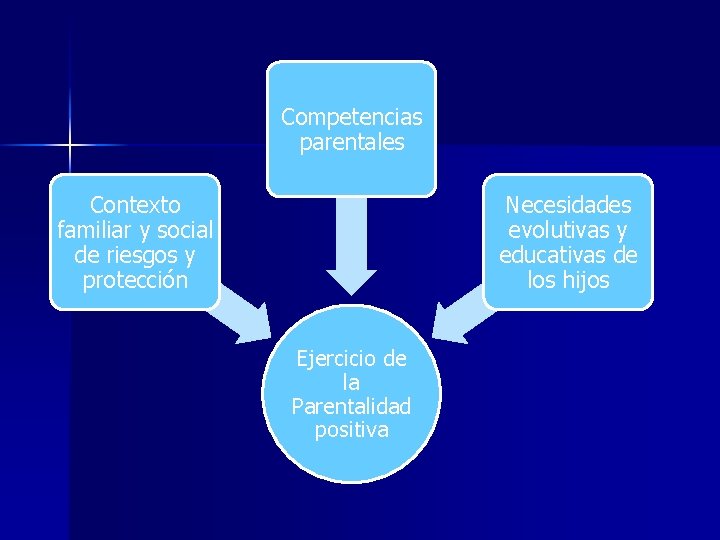 Competencias parentales

Contexto familiar y social de riesgos y protección

Necesidades evolutivas y educativas de los hijos

Ejercicio de la Parentalidad positiva